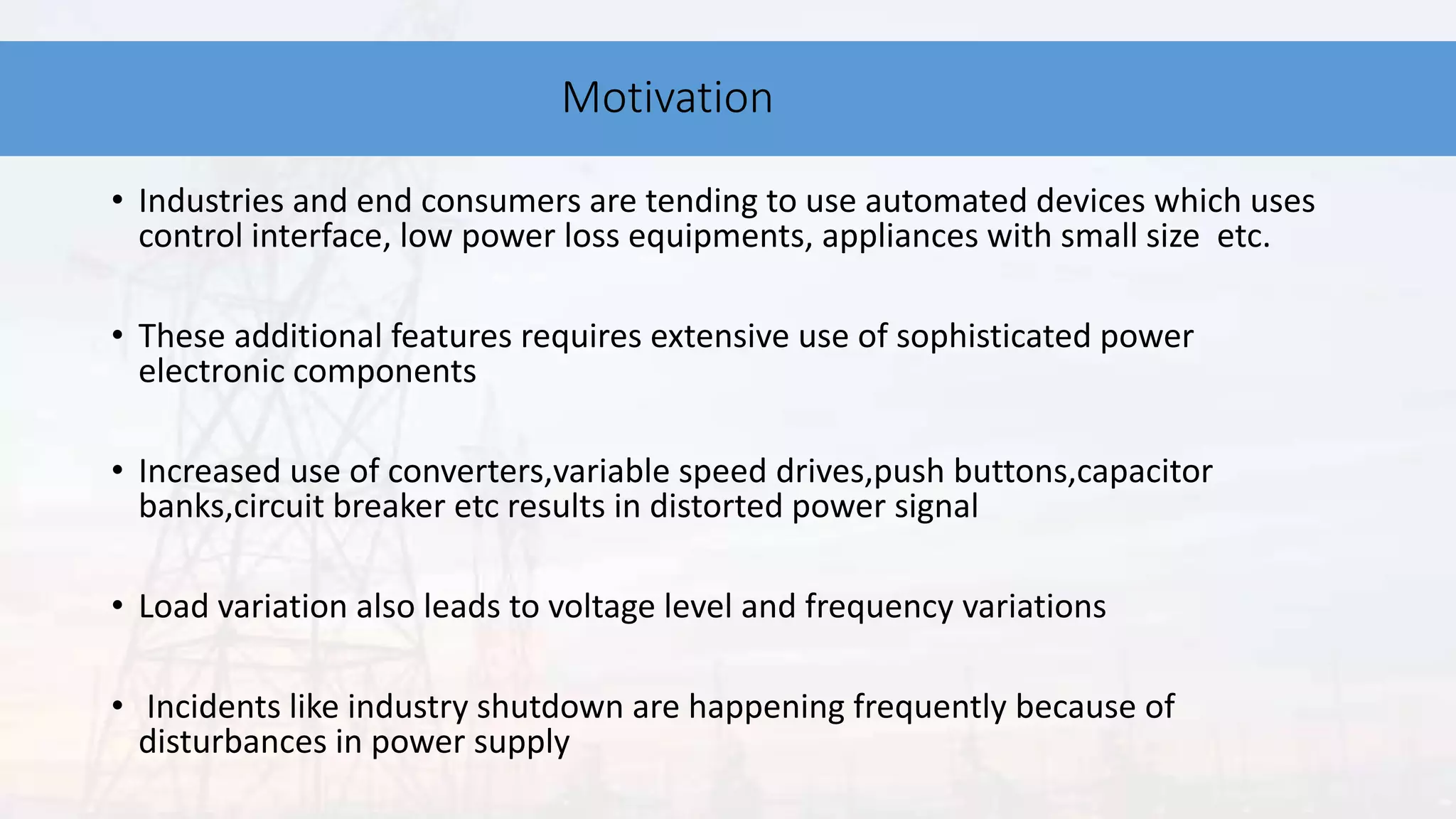 Motivation

• Industries and end consumers are tending to use automated devices which uses control interface, low power loss equipments, appliances with small size etc.

• These additional features requires extensive use of sophisticated power electronic components

• Increased use of converters,variable speed drives,push buttons,capacitor banks,circuit breaker etc results in distorted power signal

• Load variation also leads to voltage level and frequency variations

• Incidents like industry shutdown are happening frequently because of disturbances in power supply